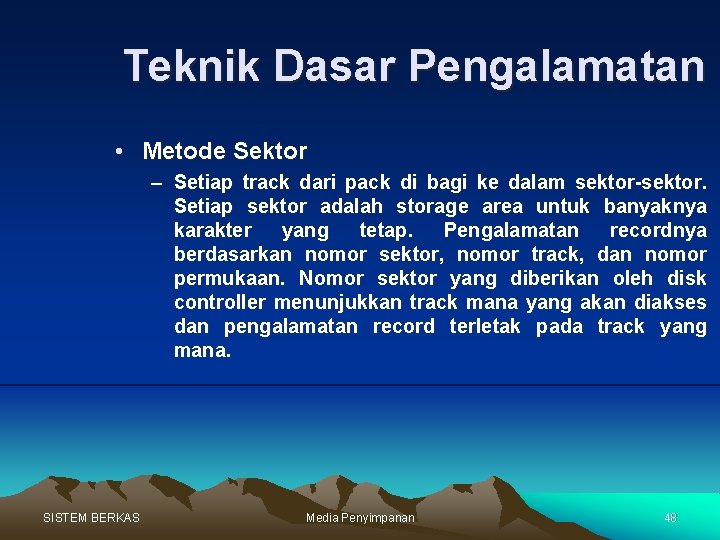 Teknik Dasar Pengalamatan

• Metode Sektor

– Setiap track dari pack di bagi ke dalam sektor-sektor. Setiap sektor adalah storage area untuk banyaknya karakter yang tetap. Pengalamatan recordnya berdasarkan nomor sektor, nomor track, dan nomor permukaan. Nomor sektor yang diberikan oleh disk controller menunjukkan track mana yang akan diakses dan pengalamatan record terletak pada track yang mana.

SISTEM BERKAS

Media Penyimpanan

48